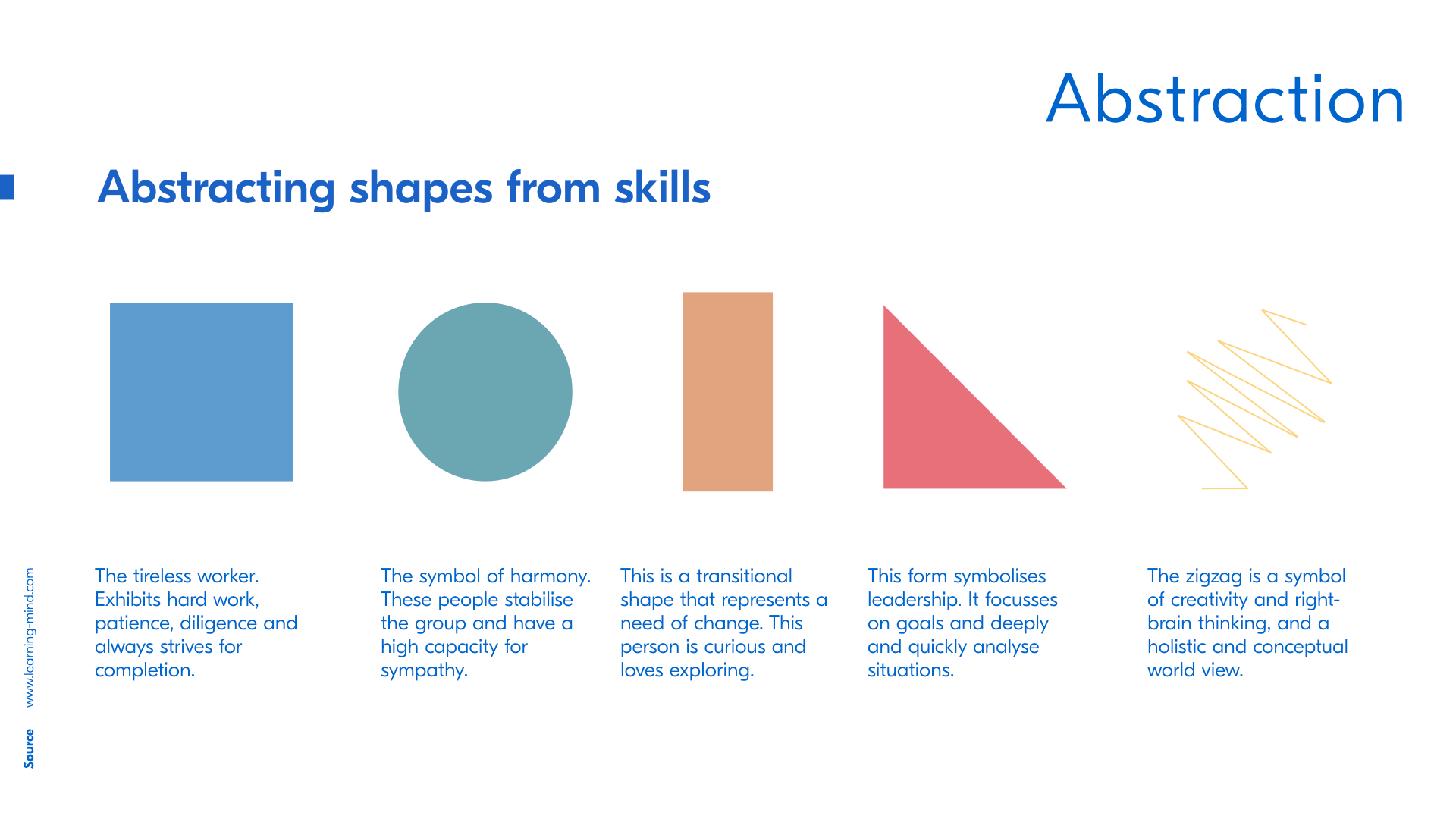 Abstraction

Abstracting shapes from skills

The tireless worker. Exhibits hard work, patience, diligence and always strives for completion.

The symbol of harmony. These people stabilise the group and have a high capacity for sympathy.

This is a transitional shape that represents a need of change. This person is curious and loves exploring.

This form symbolises leadership. It focusses on goals and deeply and quickly analyse situations.

The zigzag is a symbol of creativity and right-brain thinking, and a holistic and conceptual world view.

Source www.learning-mind.com